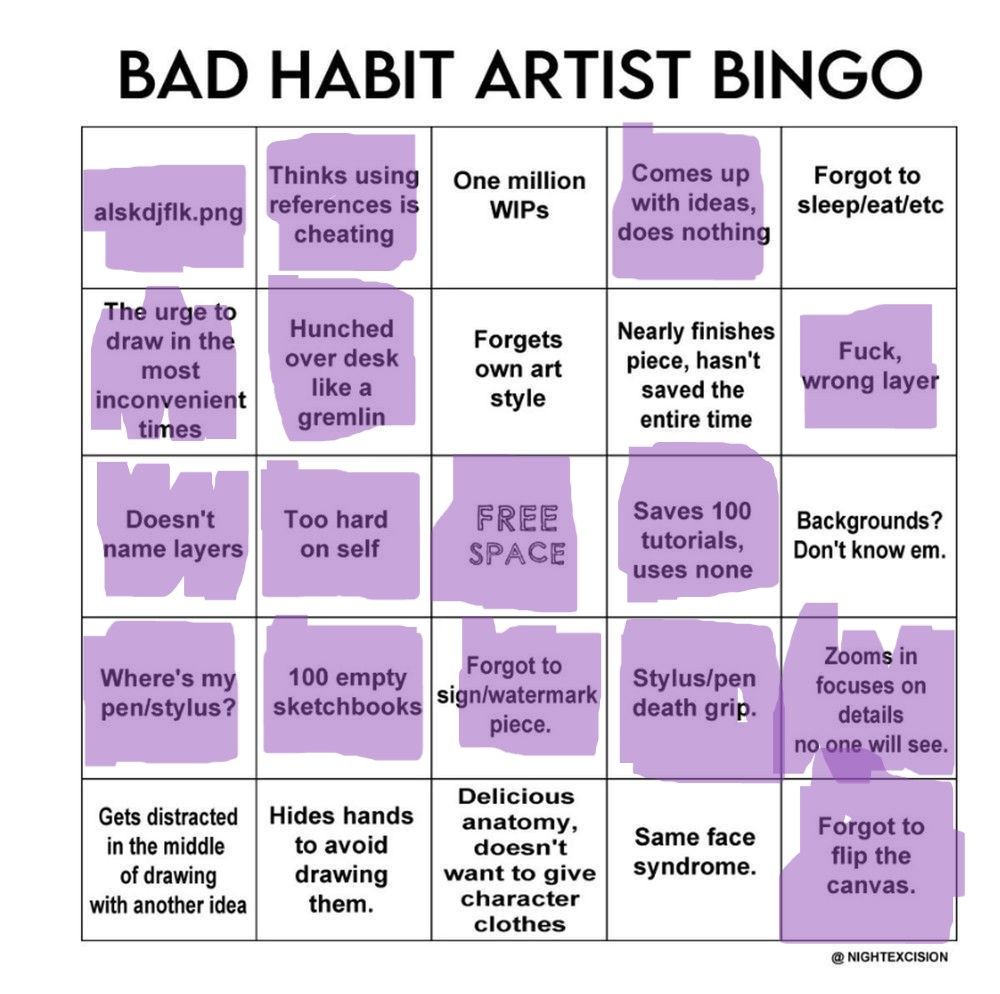 BAD HABIT ARTIST BINGO

| | | | | |
|---|---|---|---|---|
| alskdjflk.png | Thinks using references is cheating | One million WIPs | Comes up with ideas, does nothing | Forgot to sleep/eat/etc |
| The urge to draw in the most inconvenient times | Hunched over desk like a gremlin | Forgets own art style | Nearly finishes piece, hasn't saved the entire time | Fuck, wrong layer |
| Doesn't name layers | Too hard on self | FREE SPACE | Saves 100 tutorials, uses none | Backgrounds? Don't know em. |
| Where's my pen/stylus? | 100 empty sketchbooks | Forgot to sign/watermark piece. | Stylus/pen death grip. | Zooms in focuses on details no one will see. |
| Gets distracted in the middle of drawing with another idea | Hides hands to avoid drawing them. | Delicious anatomy, doesn't want to give character clothes | Same face syndrome. | Forgot to flip the canvas. |

@ NIGHTEXCISION